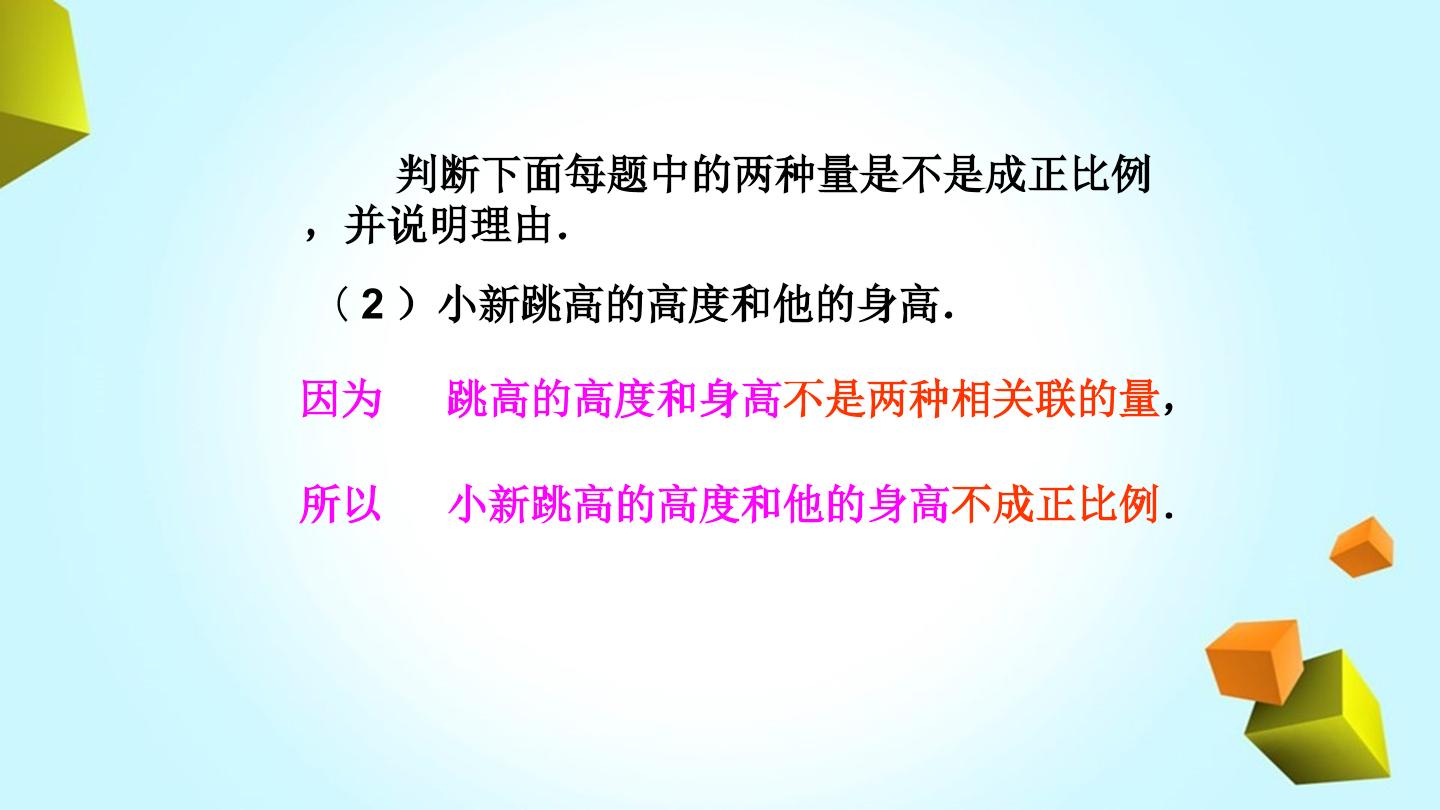 判断下面每题中的两种量是不是成正比例，并说明理由.

（2）小新跳高的高度和他的身高.

因为 跳高的高度和身高不是两种相关联的量，

所以 小新跳高的高度和他的身高不成正比例.